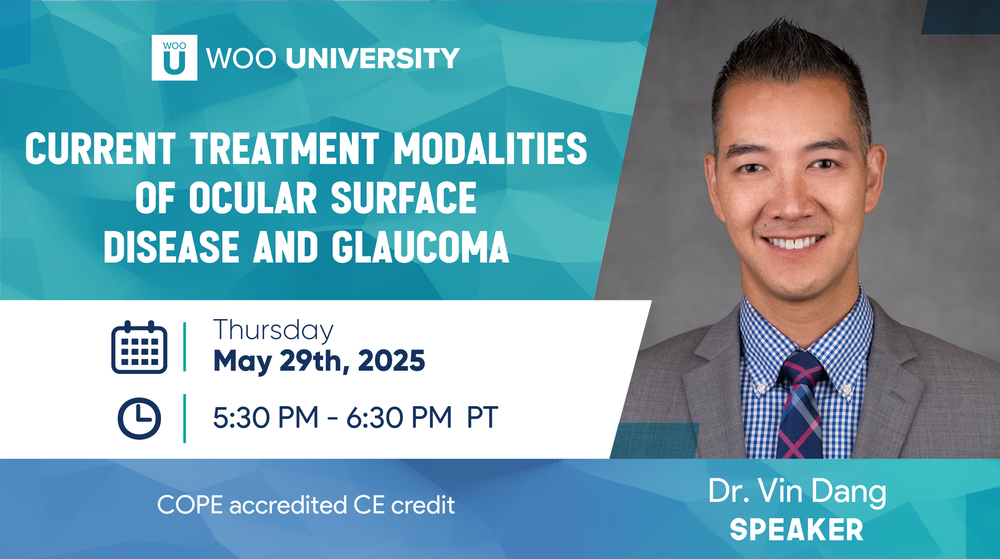 WOO U WOO UNIVERSITY

CURRENT TREATMENT MODALITIES OF OCULAR SURFACE DISEASE AND GLAUCOMA

Thursday
May 29th, 2025

5:30 PM - 6:30 PM PT

COPE accredited CE credit

Dr. Vin Dang
SPEAKER